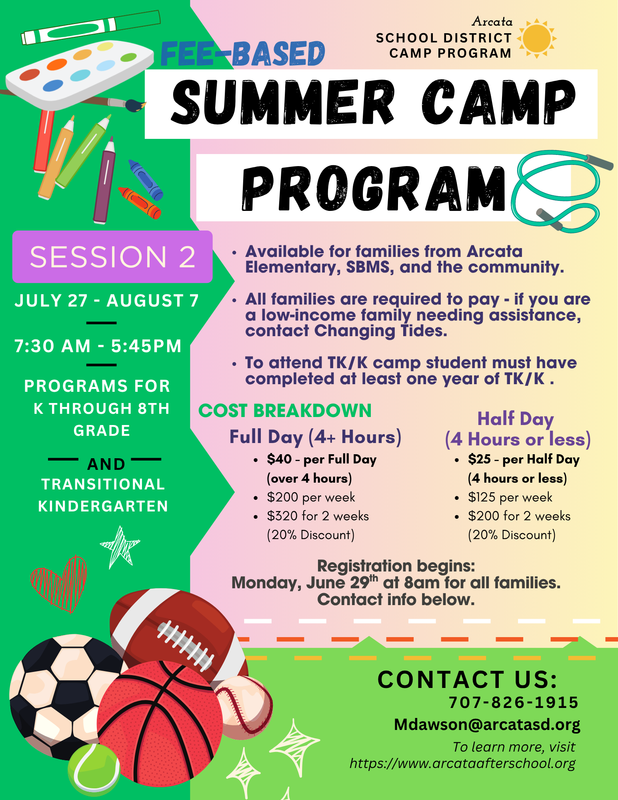 Arcata
SCHOOL DISTRICT
CAMP PROGRAM

FEE-BASED

SUMMER CAMP

PROGRAM

SESSION 2

JULY 27 - AUGUST 7

7:30 AM - 5:45PM

PROGRAMS FOR K THROUGH 8TH GRADE

AND

TRANSITIONAL KINDERGARTEN

• Available for families from Arcata Elementary, SBMS, and the community.

• All families are required to pay - if you are a low-income family needing assistance, contact Changing Tides.

• To attend TK/K camp student must have completed at least one year of TK/K .

COST BREAKDOWN

Full Day (4+ Hours)
• $40 - per Full Day (over 4 hours)
• $200 per week
• $320 for 2 weeks (20% Discount)

Half Day (4 Hours or less)
• $25 - per Half Day (4 hours or less)
• $125 per week
• $200 for 2 weeks (20% Discount)

Registration begins:
Monday, June 29$^{th}$ at 8am for all families.
Contact info below.

CONTACT US:
707-826-1915
Mdawson@arcatasd.org
To learn more, visit
https://www.arcataafterschool.org